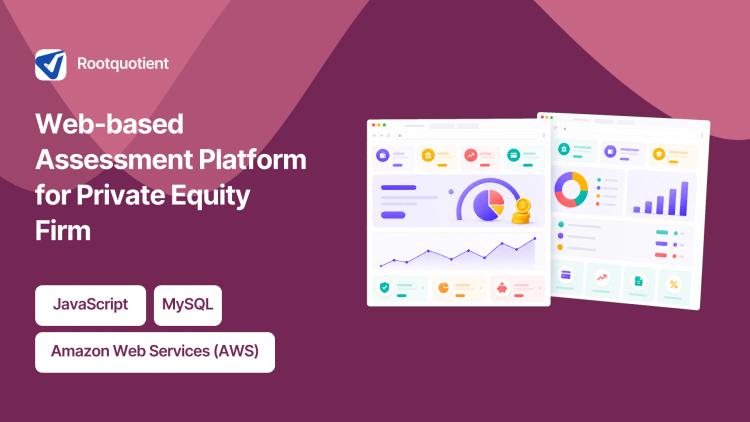 Rootquotient

Web-based Assessment Platform for Private Equity Firm

JavaScript

MySQL

Amazon Web Services (AWS)